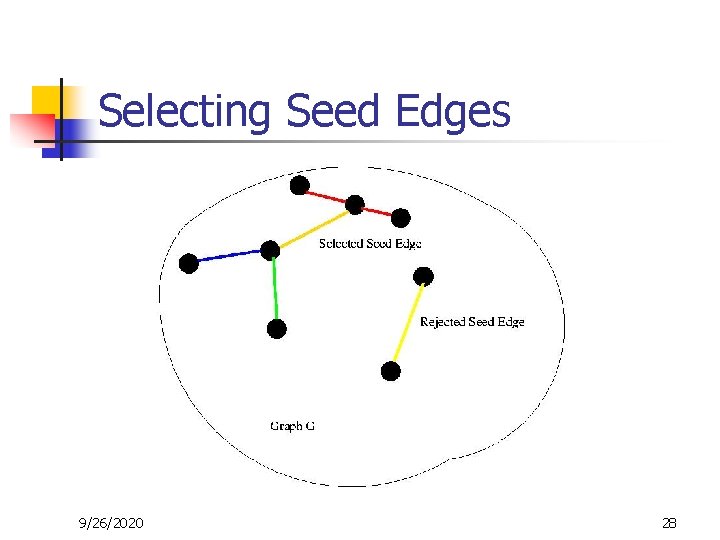 Selecting Seed Edges

Selected Seed Edge

Rejected Seed Edge

Graph G

9/26/2020

28